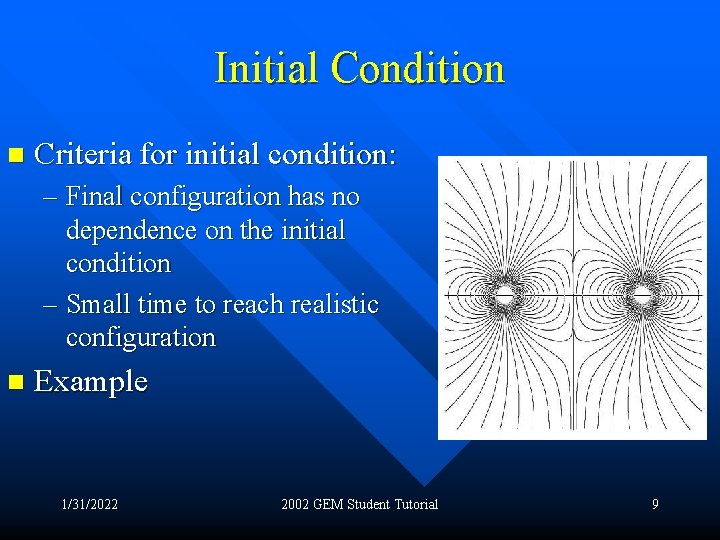 Initial Condition

Criteria for initial condition:

– Final configuration has no dependence on the initial condition

– Small time to reach realistic configuration

Example

1/31/2022

2002 GEM Student Tutorial

9